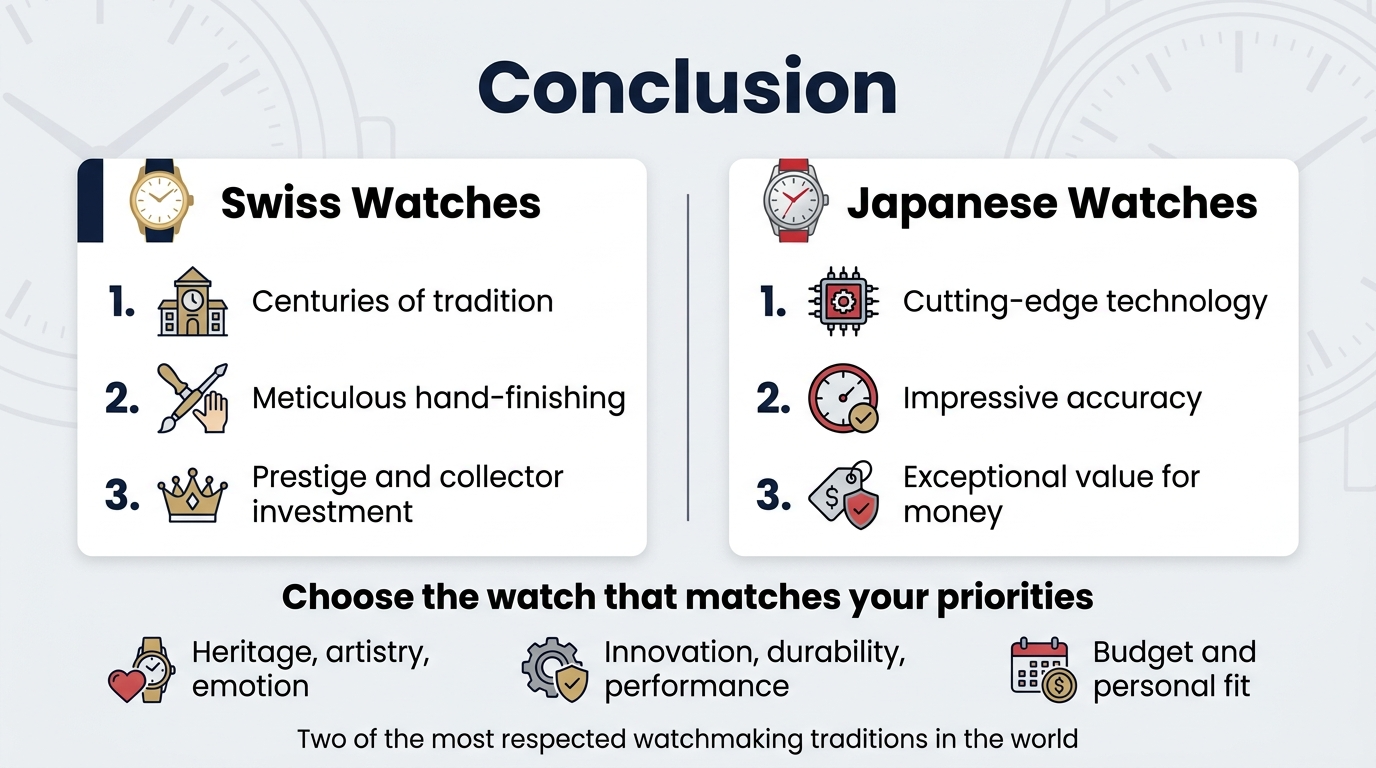 Conclusion

Swiss Watches

1. Centuries of tradition

2. Meticulous hand-finishing

3. Prestige and collector investment

Japanese Watches

1. Cutting-edge technology

2. Impressive accuracy

3. Exceptional value for money

Choose the watch that matches your priorities

Heritage, artistry, emotion

Innovation, durability, performance

Budget and personal fit

Two of the most respected watchmaking traditions in the world